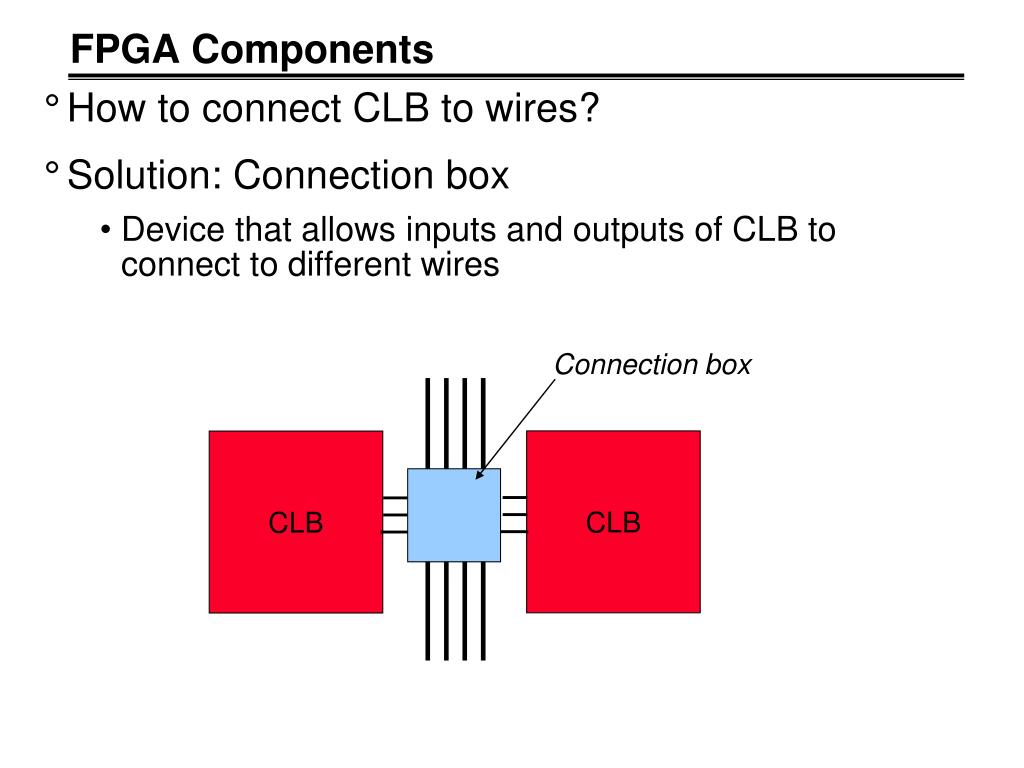 FPGA Components

° How to connect CLB to wires?

° Solution: Connection box

• Device that allows inputs and outputs of CLB to connect to different wires

Connection box

CLB

CLB